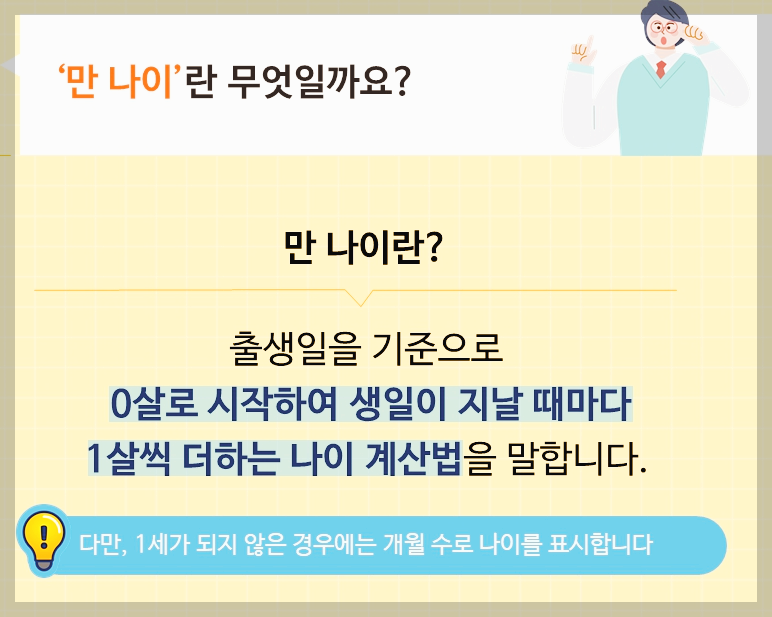 ‘만 나이’란 무엇일까요?

만 나이란?

출생일을 기준으로
0살로 시작하여 생일이 지날 때마다
1살씩 더하는 나이 계산법을 말합니다.

다만, 1세가 되지 않은 경우에는 개월 수로 나이를 표시합니다